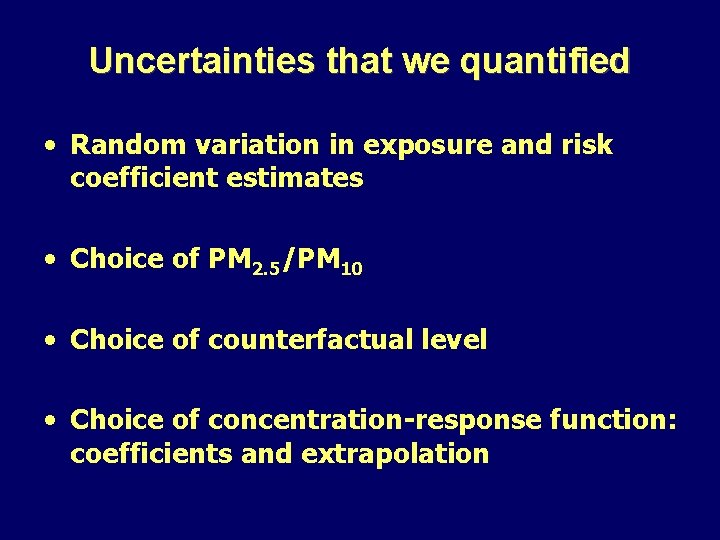 Uncertainties that we quantified

• Random variation in exposure and risk coefficient estimates

• Choice of $PM_{2.5}/PM_{10}$

• Choice of counterfactual level

• Choice of concentration-response function: coefficients and extrapolation